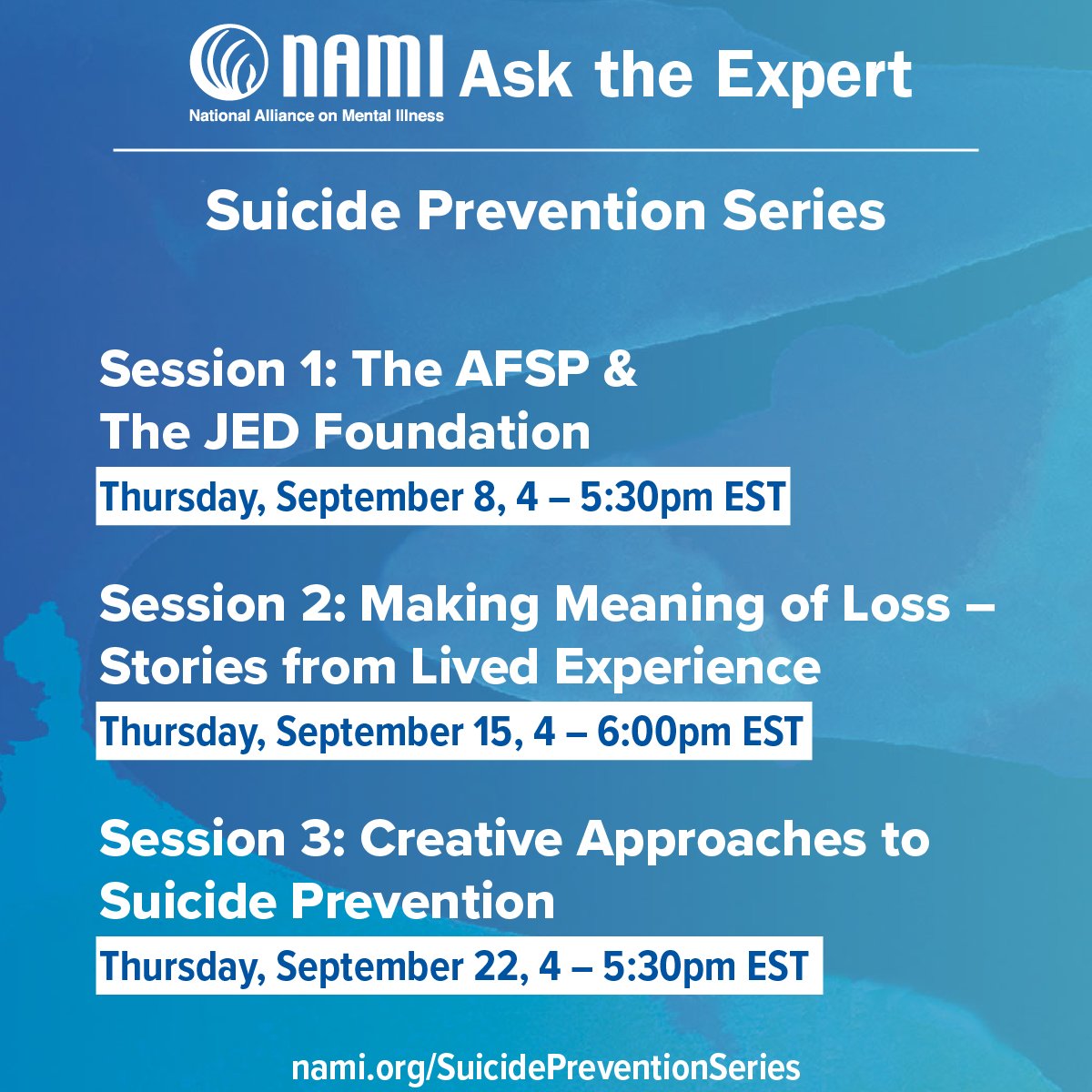 NAMI Ask the Expert
National Alliance on Mental Illness

Suicide Prevention Series

Session 1: The AFSP & The JED Foundation
Thursday, September 8, 4 – 5:30pm EST

Session 2: Making Meaning of Loss – Stories from Lived Experience
Thursday, September 15, 4 – 6:00pm EST

Session 3: Creative Approaches to Suicide Prevention
Thursday, September 22, 4 – 5:30pm EST

nami.org/SuicidePreventionSeries